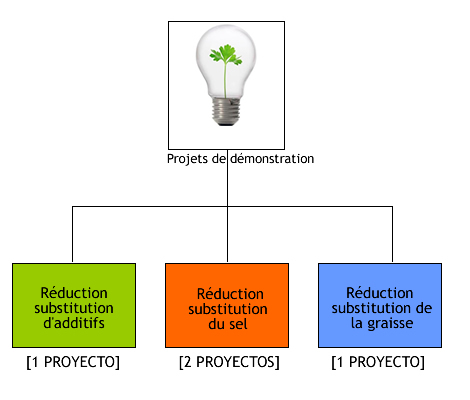 Projets de démonstration

Réduction substitution d'additifs

[1 PROYECTO]

Réduction substitution du sel

[2 PROYECTOS]

Réduction substitution de la graisse

[1 PROYECTO]